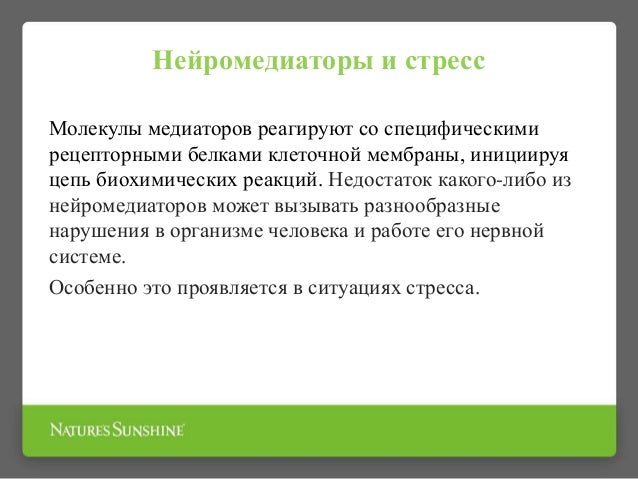 Нейромедиаторы и стресс

Молекулы медиаторов реагируют со специфическими рецепторными белками клеточной мембраны, инициируя цепь биохимических реакций. Недостаток какого-либо из нейромедиаторов может вызывать разнообразные нарушения в организме человека и работе его нервной системе.

Особенно это проявляется в ситуациях стресса.

NATURES SUNSHINE